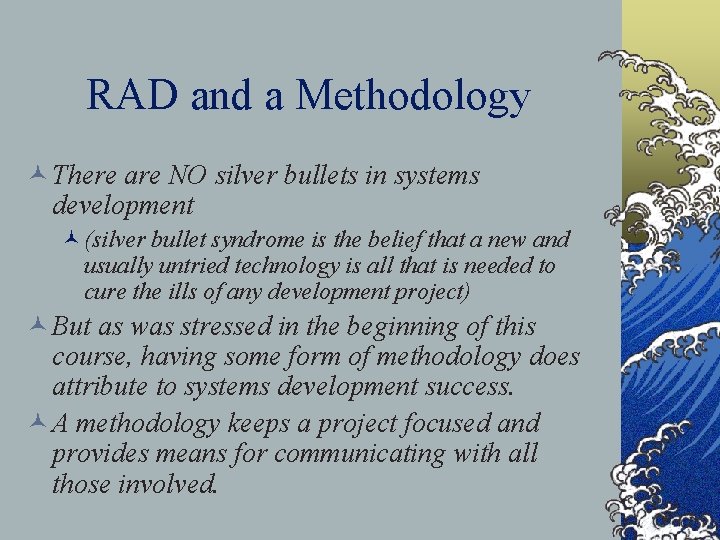 RAD and a Methodology

There are NO silver bullets in systems development

(silver bullet syndrome is the belief that a new and usually untried technology is all that is needed to cure the ills of any development project)

But as was stressed in the beginning of this course, having some form of methodology does attribute to systems development success.

A methodology keeps a project focused and provides means for communicating with all those involved.